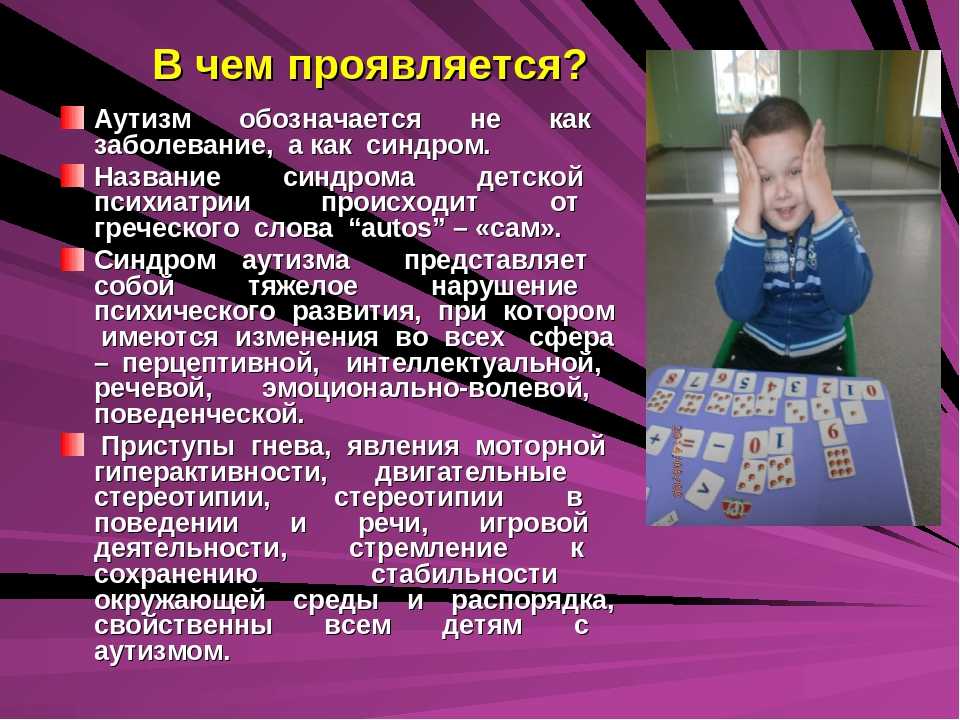 В чем проявляется?

Аутизм обозначается не как заболевание, а как синдром.

Название синдрома детской психиатрии происходит от греческого слова “autos” – «сам».

Синдром аутизма представляет собой тяжелое нарушение психического развития, при котором имеются изменения во всех сфера – перцептивной, интеллектуальной, речевой, эмоционально-волевой, поведенческой.

Приступы гнева, явления моторной гиперактивности, двигательные стереотипии, стереотипии в поведении и речи, игровой деятельности, стремление к сохранению стабильности окружающей среды и распорядка, свойственны всем детям с аутизмом.